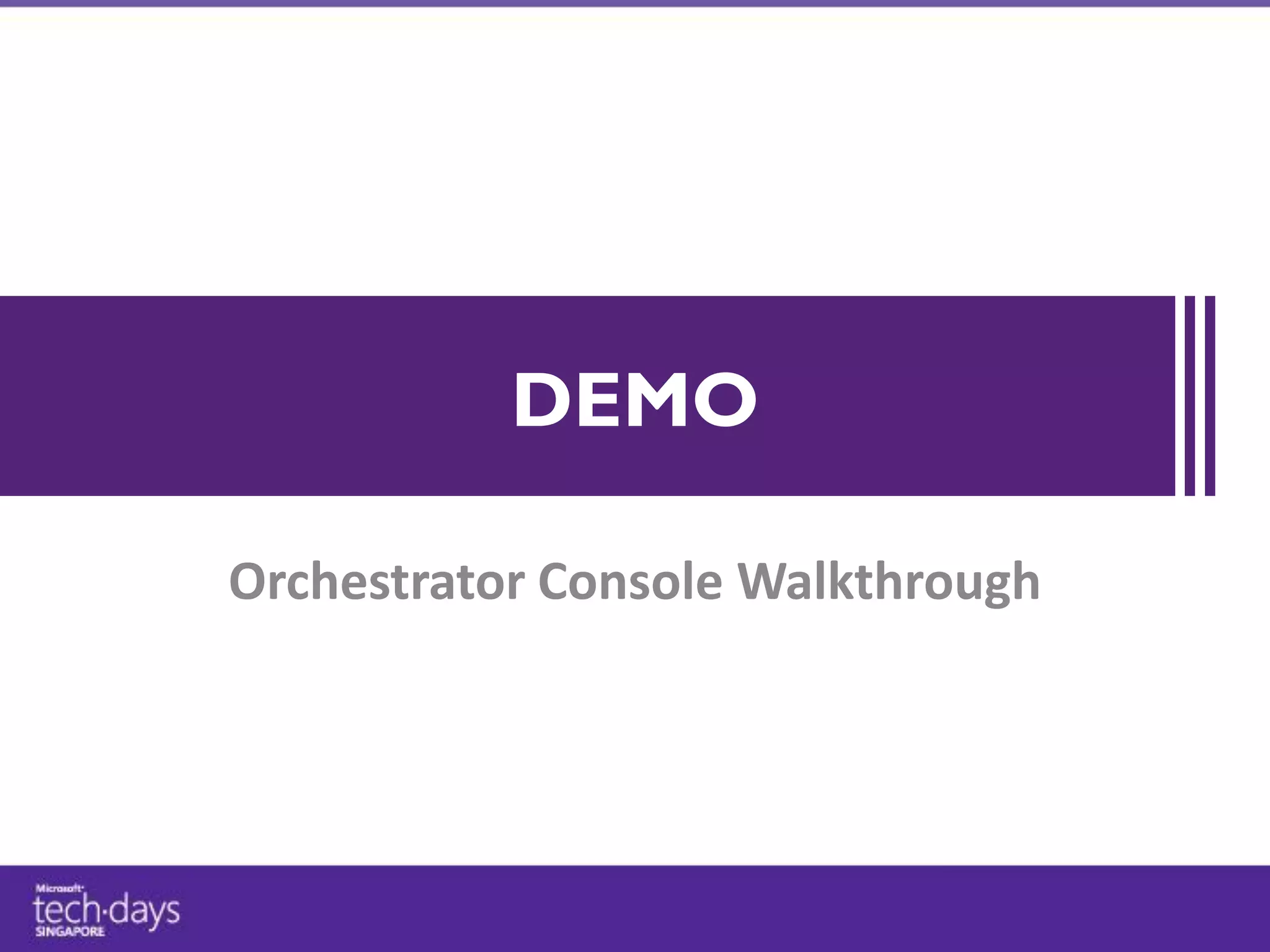 DEMO

Orchestrator Console Walkthrough

Microsoft
tech·days
SINGAPORE